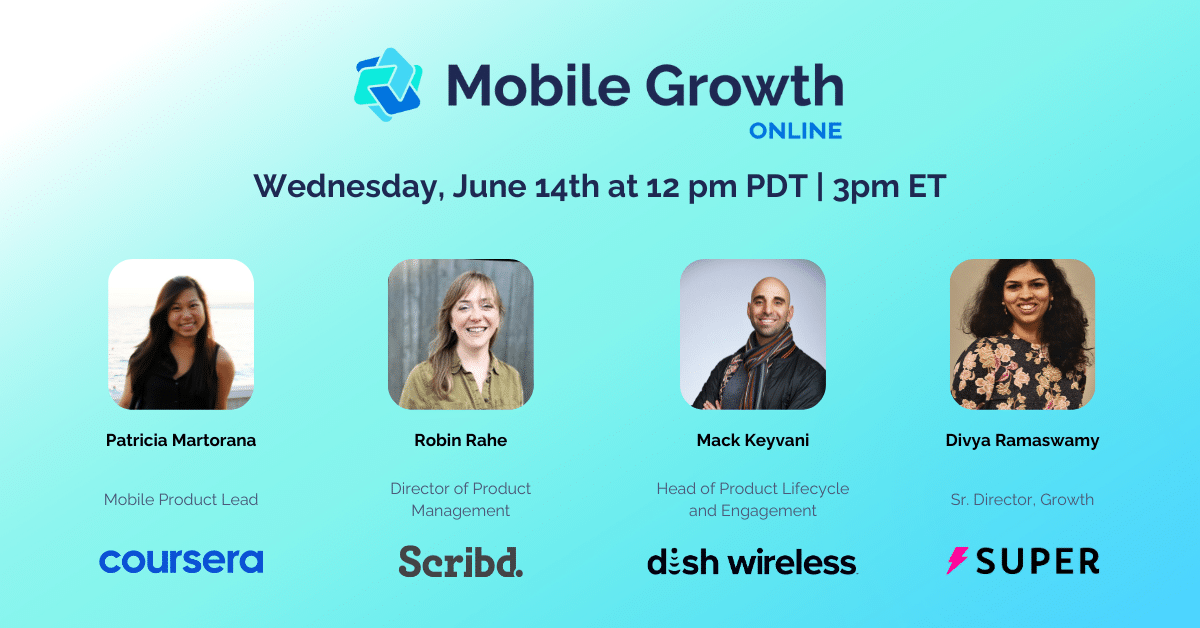 Mobile Growth
ONLINE

Wednesday, June 14th at 12 pm PDT | 3pm ET

Patricia Martorana

Mobile Product Lead

coursera

Robin Rahe

Director of Product Management

Scribd.

Mack Keyvani

Head of Product Lifecycle and Engagement

dish wireless

Divya Ramaswamy

Sr. Director, Growth

SUPER